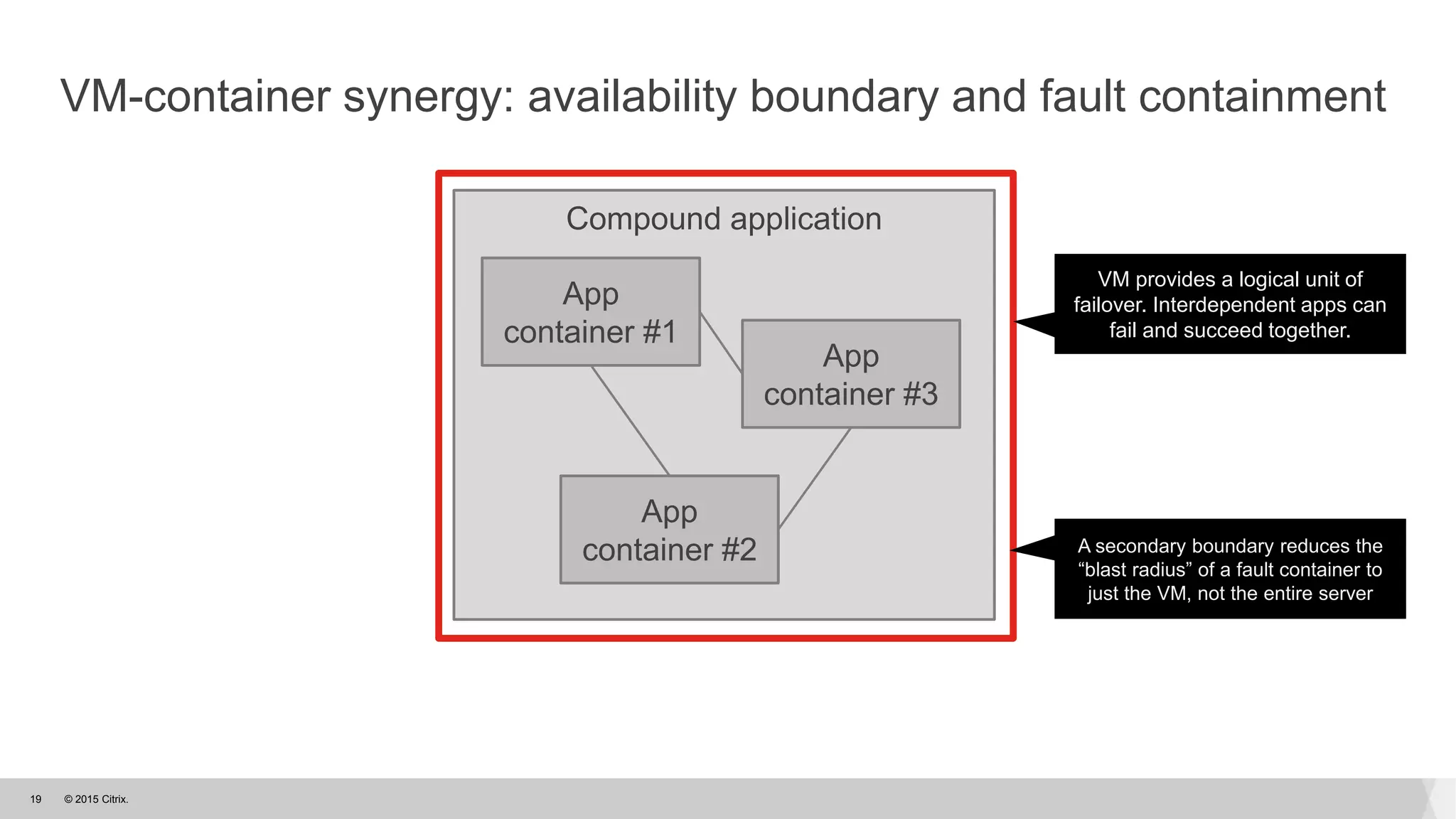 VM-container synergy: availability boundary and fault containment

Compound application

App container #1

App container #3

App container #2

VM provides a logical unit of failover. Interdependent apps can fail and succeed together.

A secondary boundary reduces the “blast radius” of a fault container to just the VM, not the entire server

19 © 2015 Citrix.